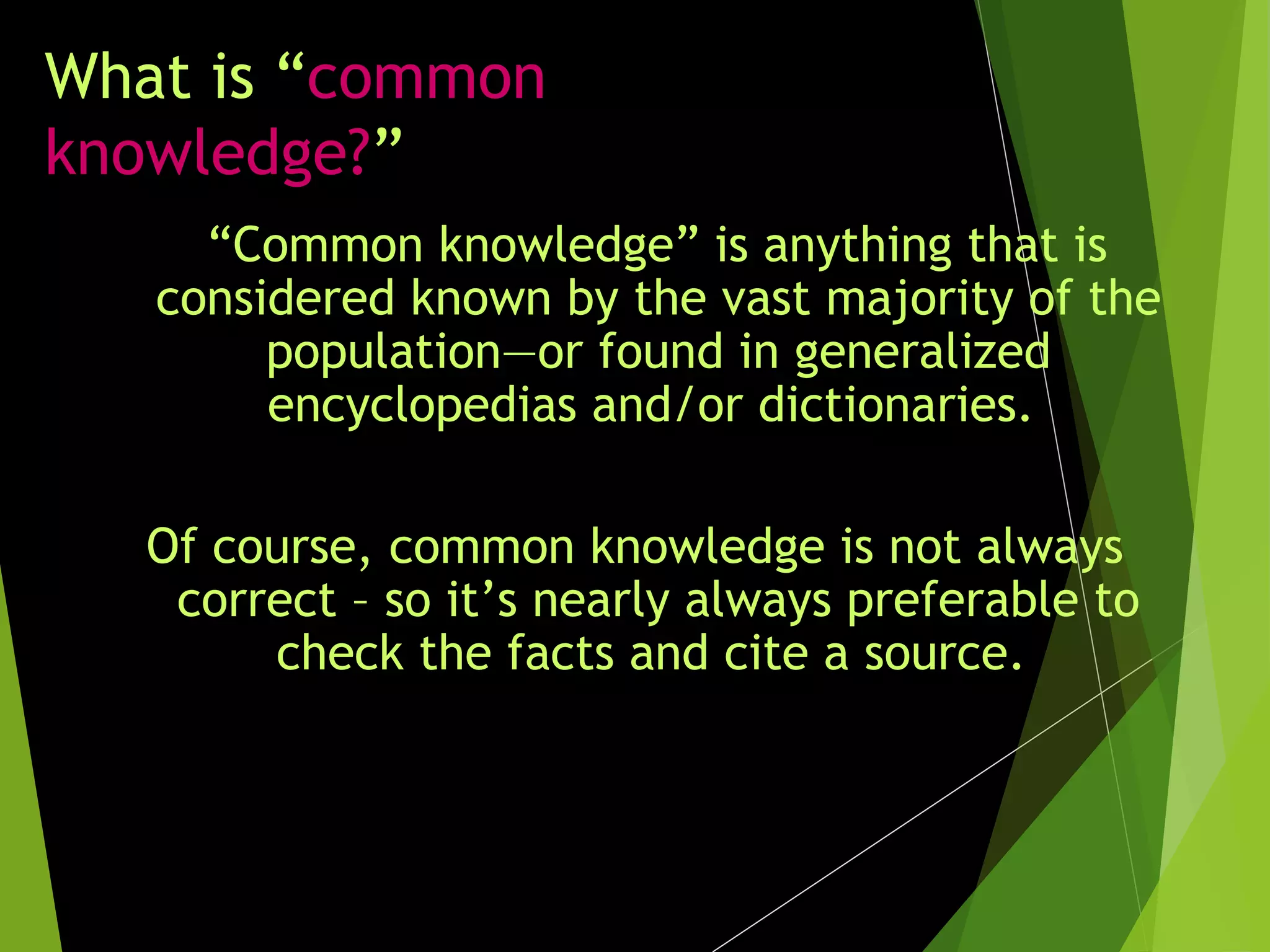 What is “common knowledge?”

“Common knowledge” is anything that is considered known by the vast majority of the population—or found in generalized encyclopedias and/or dictionaries.

Of course, common knowledge is not always correct – so it’s nearly always preferable to check the facts and cite a source.